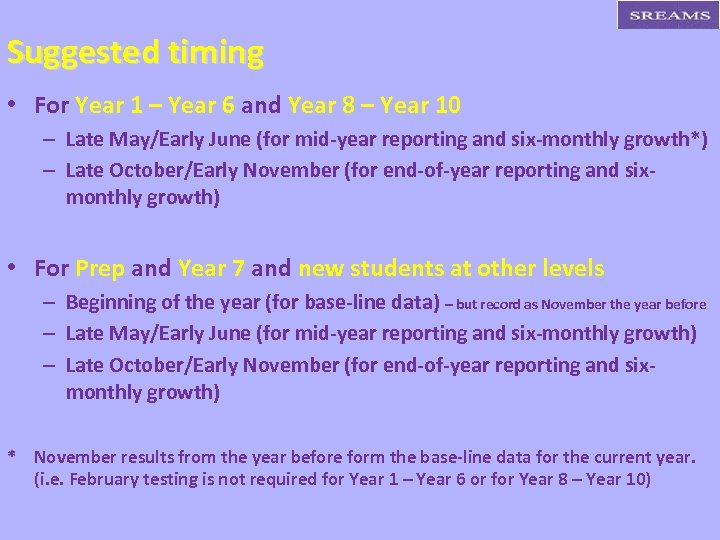 SREAMS

Suggested timing

• For Year 1 – Year 6 and Year 8 – Year 10
– Late May/Early June (for mid-year reporting and six-monthly growth*)
– Late October/Early November (for end-of-year reporting and six-monthly growth)

• For Prep and Year 7 and new students at other levels
– Beginning of the year (for base-line data) – but record as November the year before
– Late May/Early June (for mid-year reporting and six-monthly growth)
– Late October/Early November (for end-of-year reporting and six-monthly growth)

* November results from the year before form the base-line data for the current year. (i.e. February testing is not required for Year 1 – Year 6 or for Year 8 – Year 10)